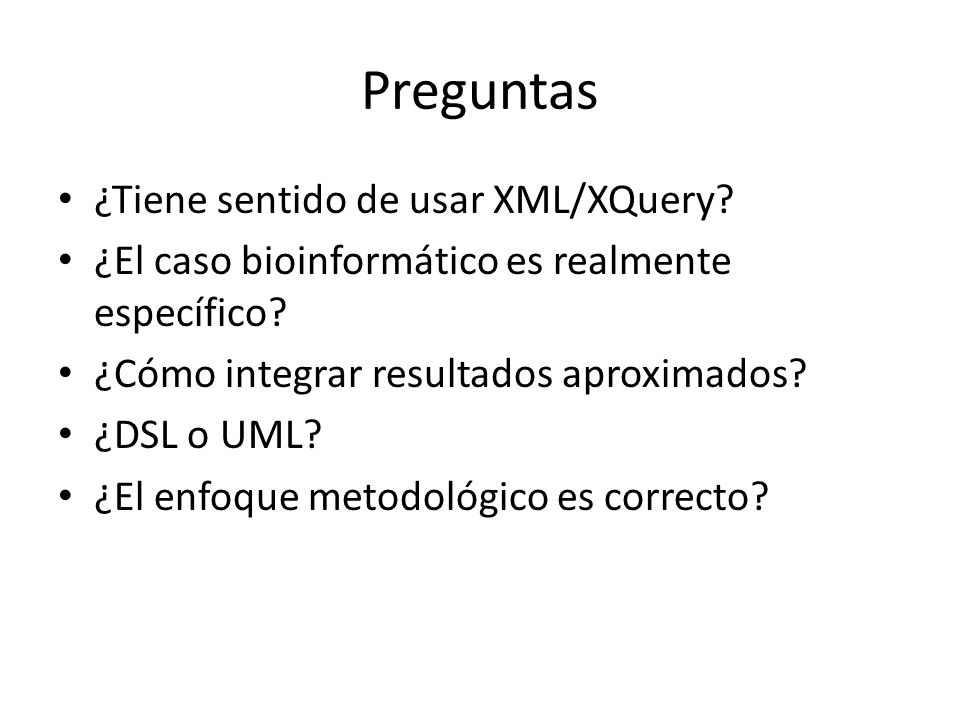 Preguntas

• ¿Tiene sentido de usar XML/XQuery?
• ¿El caso bioinformático es realmente específico?
• ¿Cómo integrar resultados aproximados?
• ¿DSL o UML?
• ¿El enfoque metodológico es correcto?